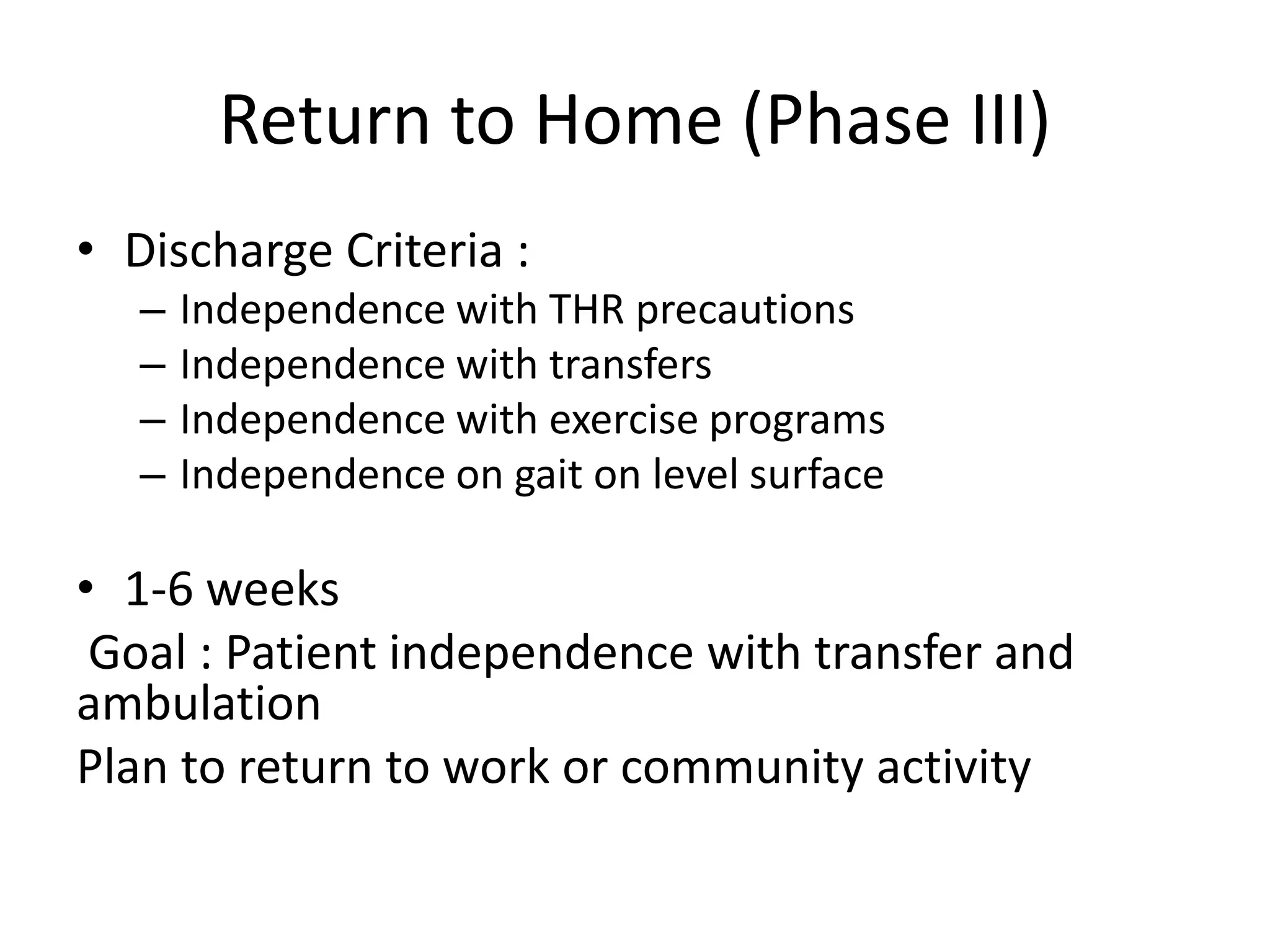 Return to Home (Phase III)

• Discharge Criteria :
– Independence with THR precautions
– Independence with transfers
– Independence with exercise programs
– Independence on gait on level surface

• 1-6 weeks
Goal : Patient independence with transfer and ambulation
Plan to return to work or community activity